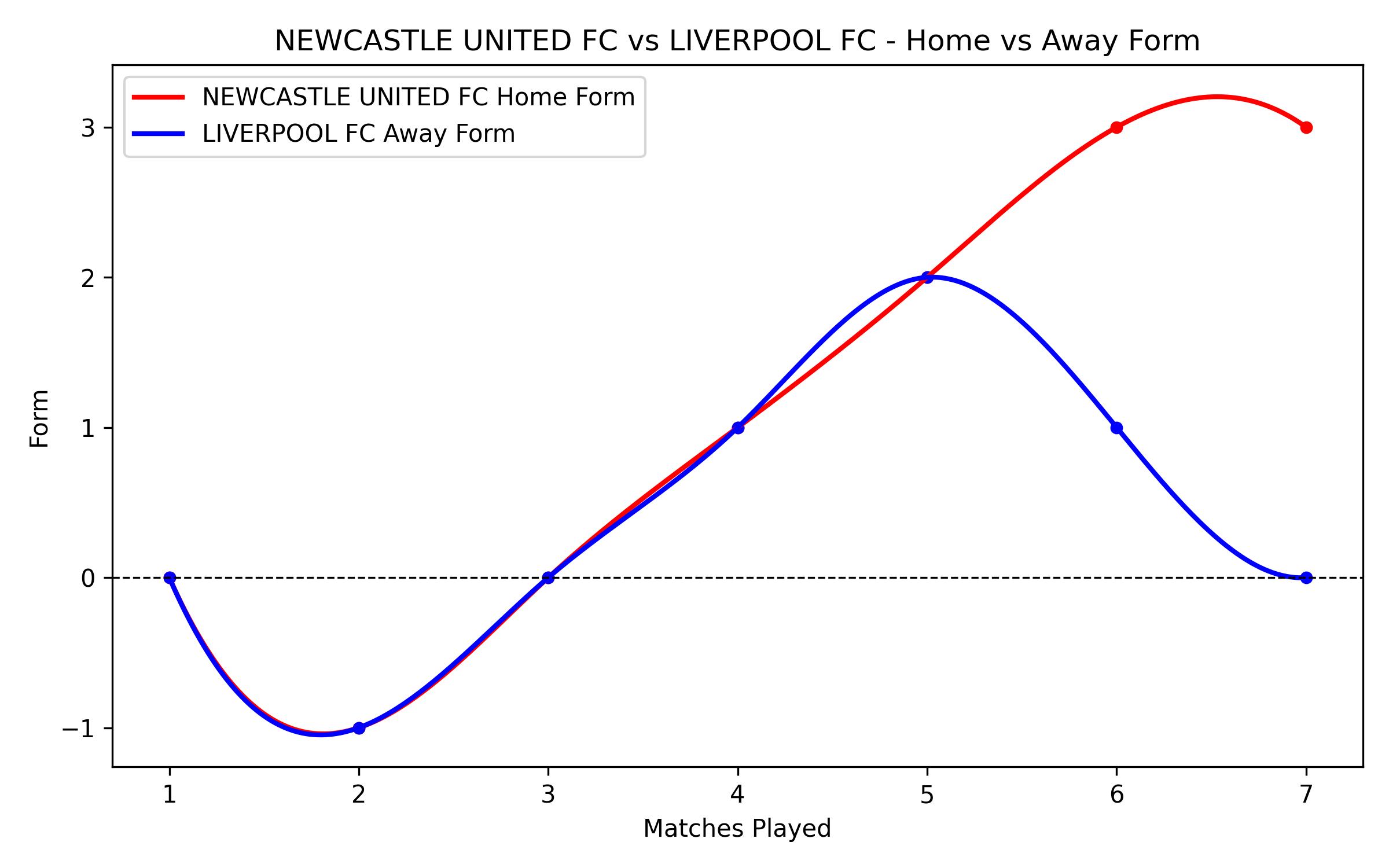 NEWCASTLE UNITED FC vs LIVERPOOL FC - Home vs Away Form

NEWCASTLE UNITED FC Home Form
LIVERPOOL FC Away Form

Form

3
2
1
0
−1

1 2 3 4 5 6 7

Matches Played